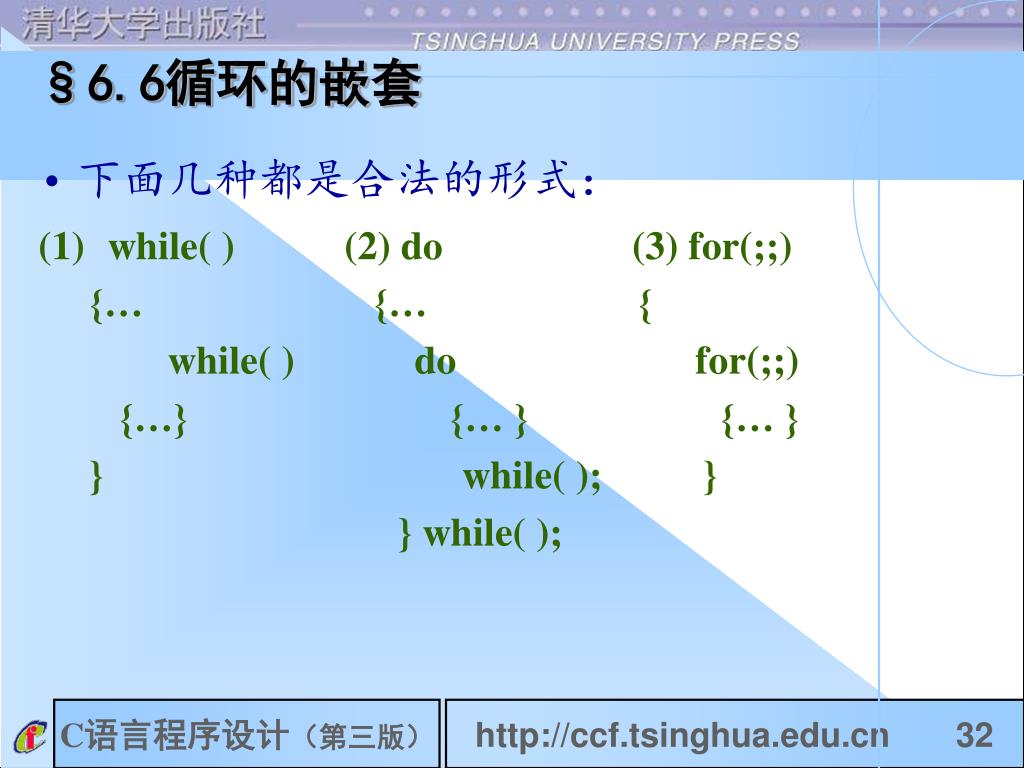 清华大学出版社
TSINGHUA UNIVERSITY PRESS

§6.6循环的嵌套

• 下面几种都是合法的形式：

(1) while( )
{…
while( )
{…}
}

(2) do
{…
do
{… }
while( );
} while( );

(3) for(;;)
{
for(;;)
{… }
}

C语言程序设计（第三版） http://ccf.tsinghua.edu.cn 32